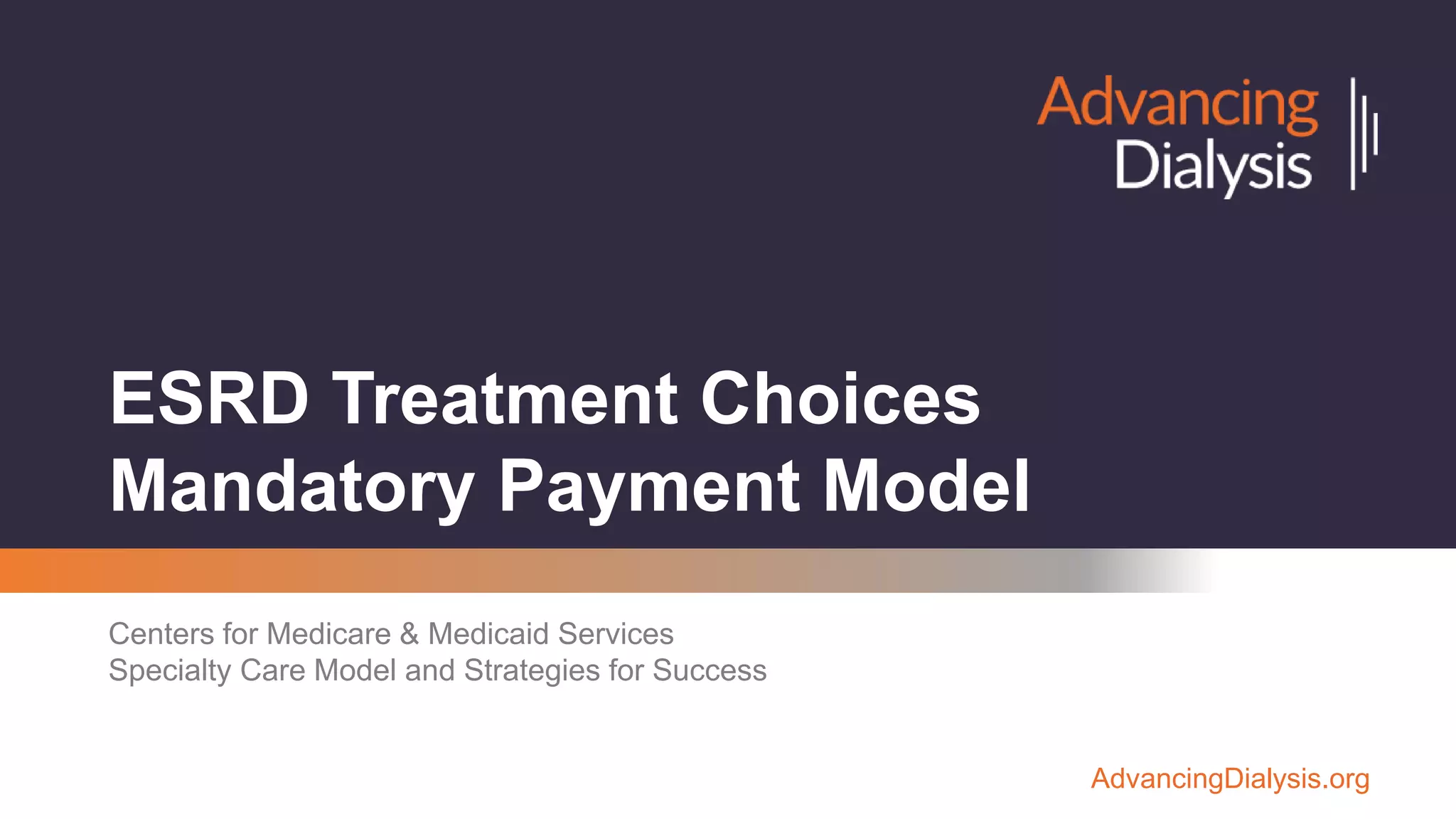 Advancing Dialysis

ESRD Treatment Choices Mandatory Payment Model

Centers for Medicare & Medicaid Services
Specialty Care Model and Strategies for Success

AdvancingDialysis.org